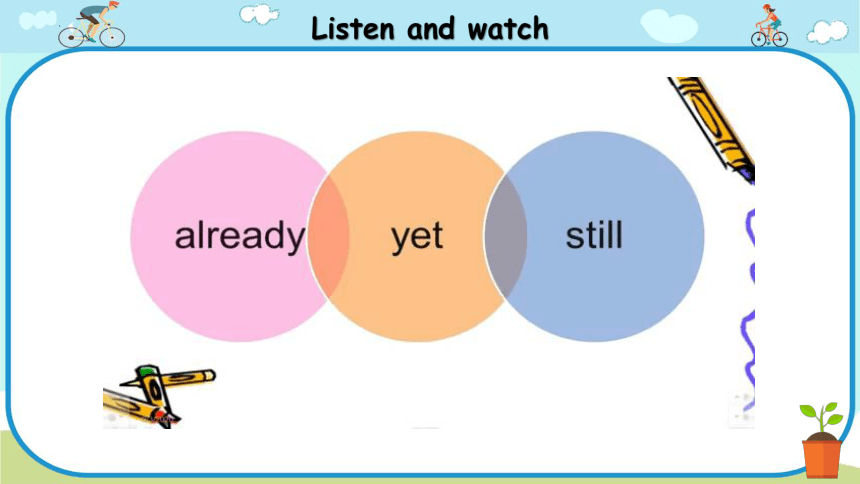 Listen and watch

already

yet

still